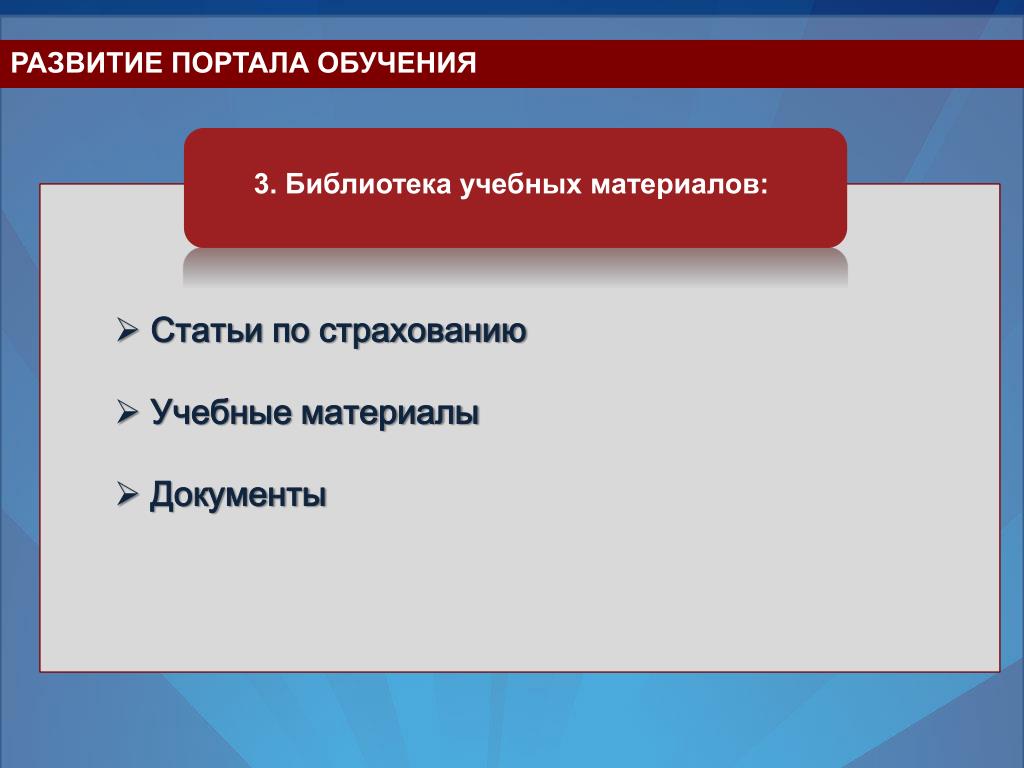 РАЗВИТИЕ ПОРТАЛА ОБУЧЕНИЯ

3. Библиотека учебных материалов:

➢ Статьи по страхованию

➢ Учебные материалы

➢ Документы